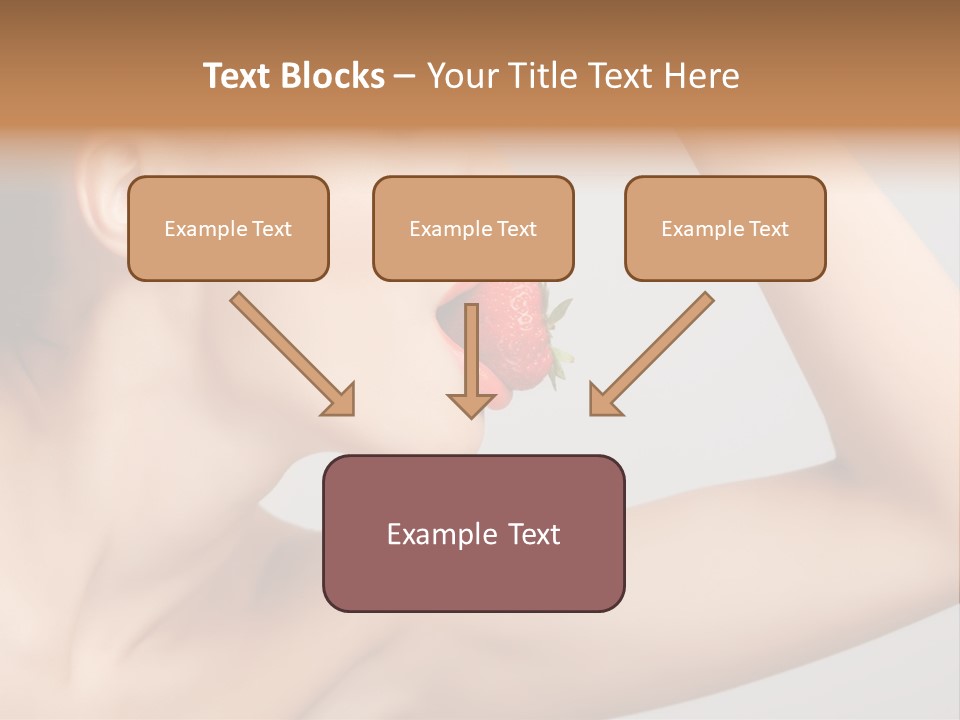 Text Blocks – Your Title Text Here

Example Text

Example Text

Example Text

Example Text